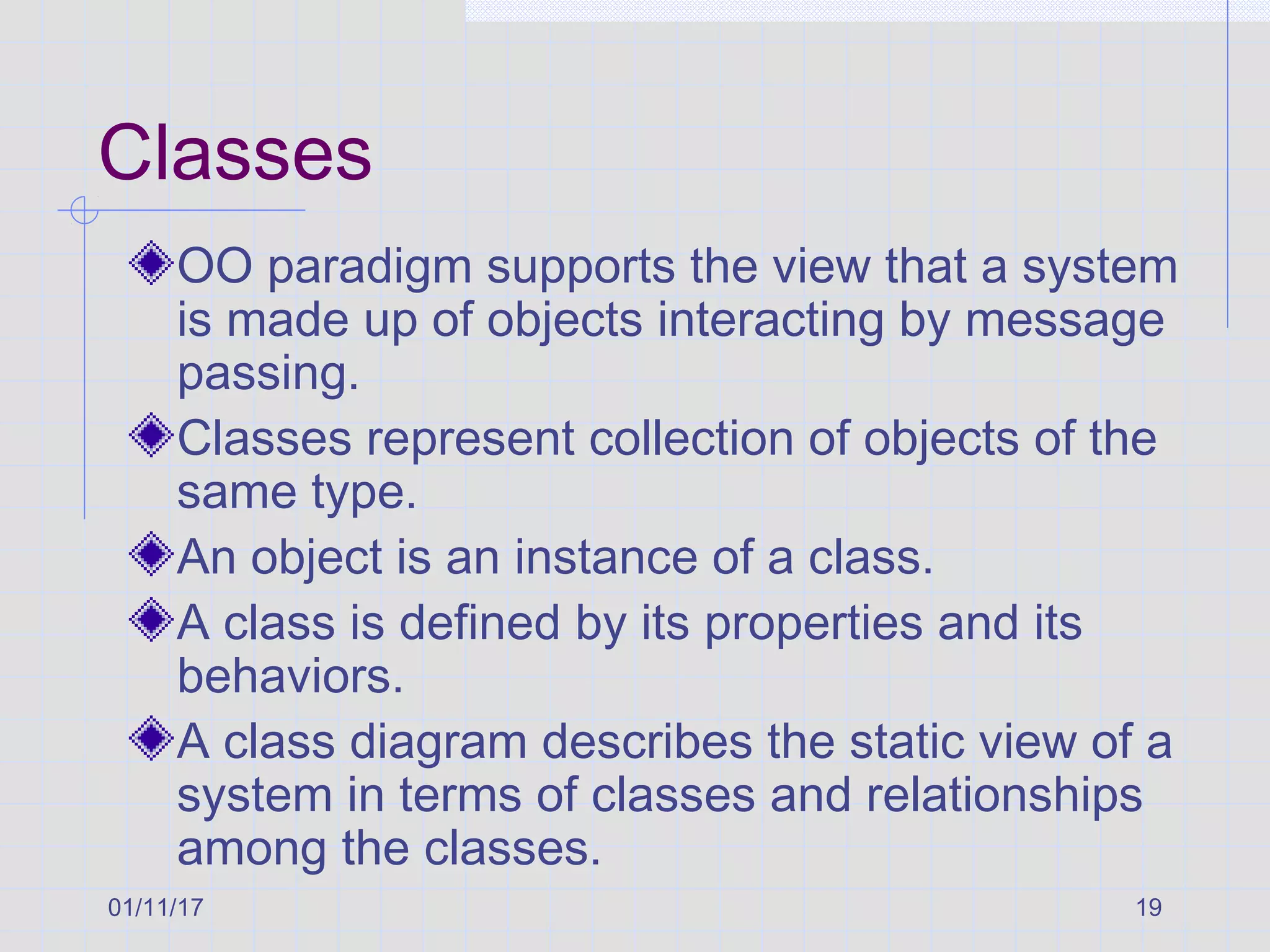 Classes

OO paradigm supports the view that a system is made up of objects interacting by message passing.

Classes represent collection of objects of the same type.

An object is an instance of a class.

A class is defined by its properties and its behaviors.

A class diagram describes the static view of a system in terms of classes and relationships among the classes.

01/11/17

19